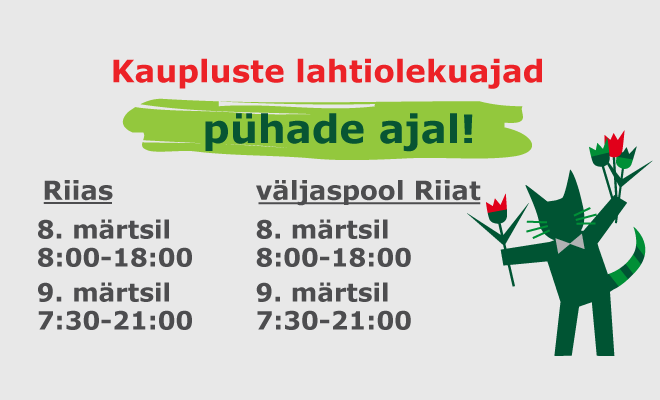 Kaupluste lahtiolekuajad

pühade ajal!

Riias

8. märtsil
8:00-18:00

9. märtsil
7:30-21:00

väljaspool Riiat

8. märtsil
8:00-18:00

9. märtsil
7:30-21:00